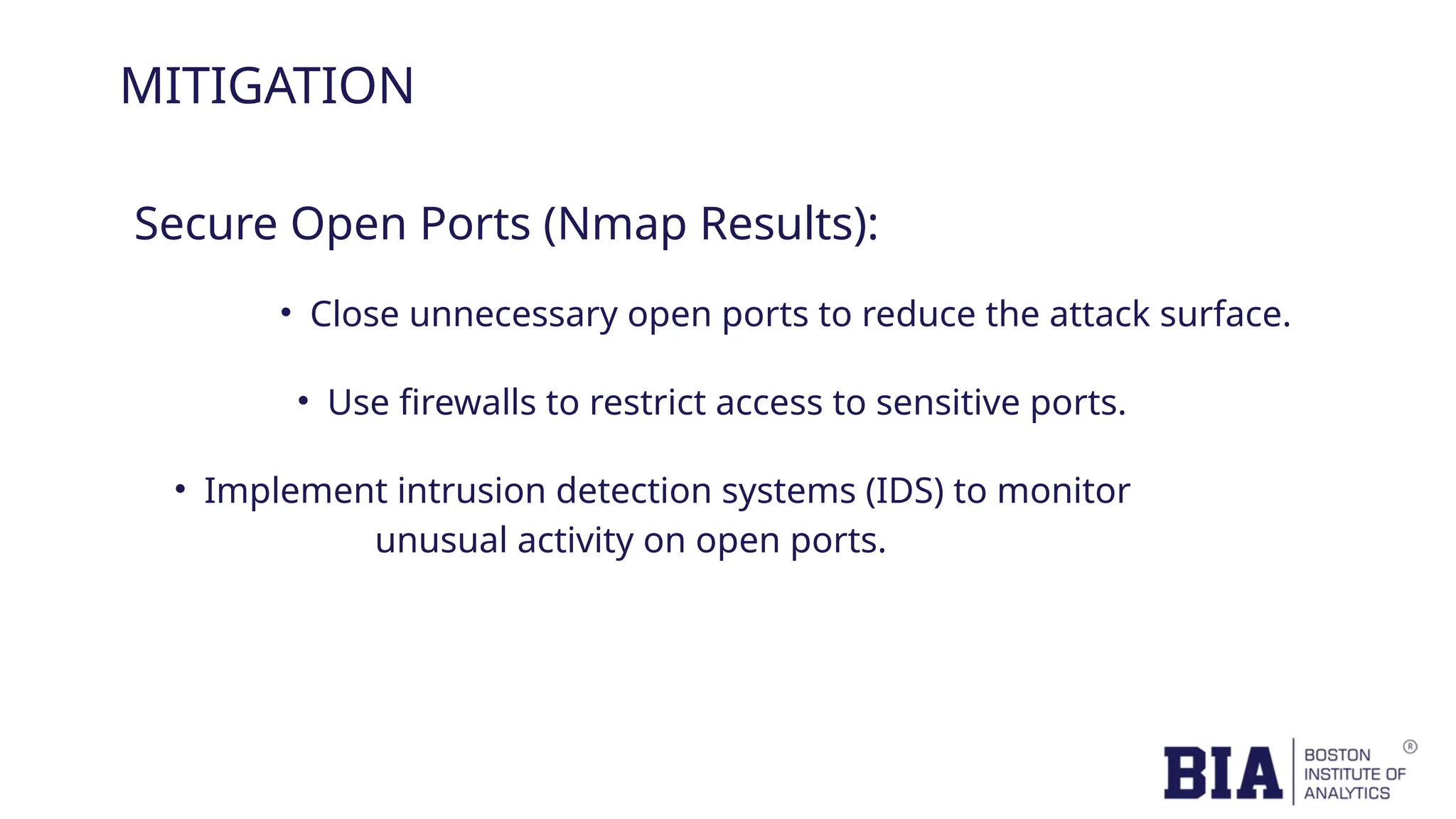 MITIGATION

Secure Open Ports (Nmap Results):

• Close unnecessary open ports to reduce the attack surface.

• Use firewalls to restrict access to sensitive ports.

• Implement intrusion detection systems (IDS) to monitor unusual activity on open ports.

BIA BOSTON INSTITUTE OF ANALYTICS ®